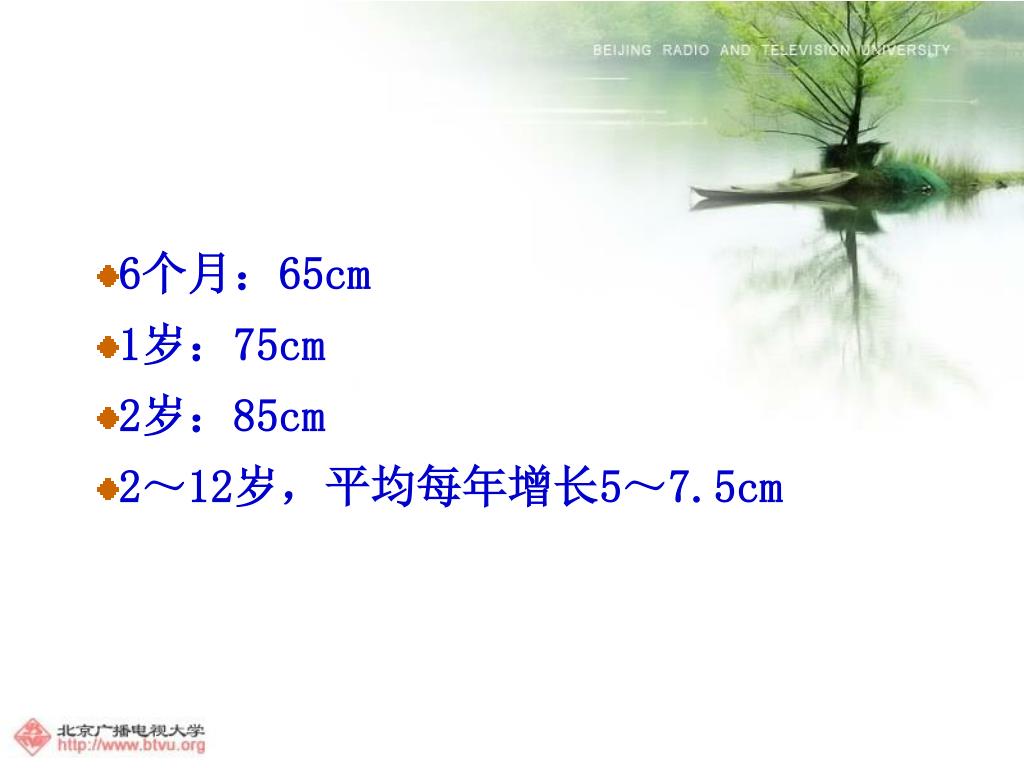 BEIJING RADIO AND TELEVISION UNIVERSITY

6个月：65cm

1岁：75cm

2岁：85cm

2～12岁，平均每年增长5～7.5cm

北京广播电视大学
http://www.btvu.org